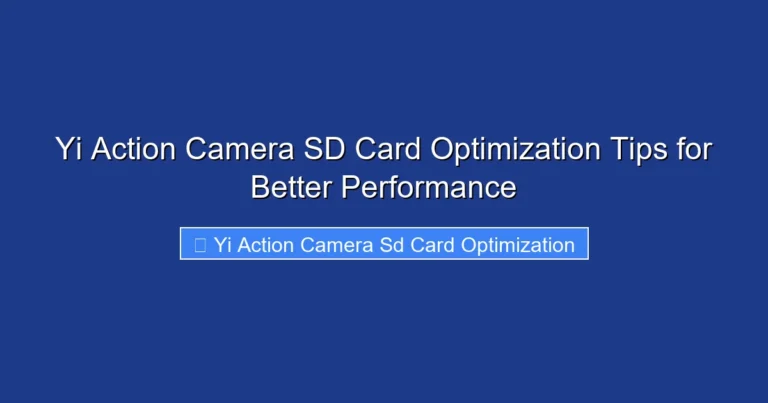 Yi Action Camera SD Card Optimization Tips for Better Performance

Yi Action Camera Sd Card Optimization